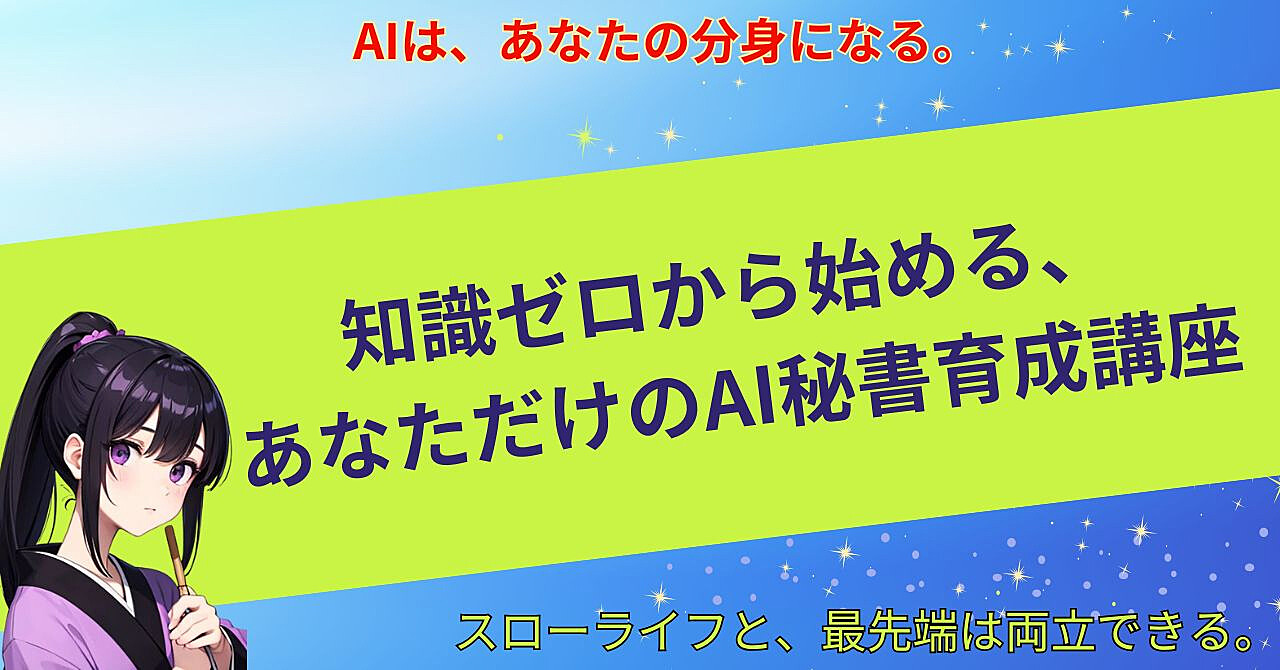 AIは、あなたの分身になる。

知識ゼロから始める、
あなただけのAI秘書育成講座

スローライフと、最先端は両立できる。